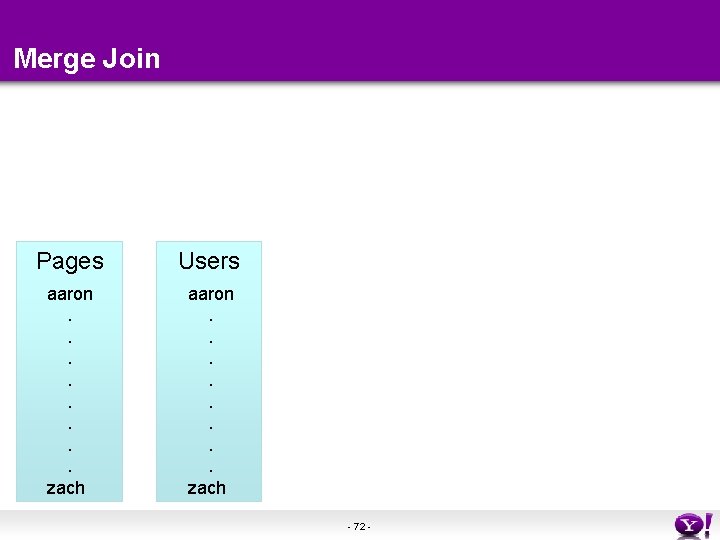 Merge Join

Pages
aaron
.
.
.
.
.
.
.
.
zach

Users
aaron
.
.
.
.
.
.
.
.
zach

- 72 -

Y!